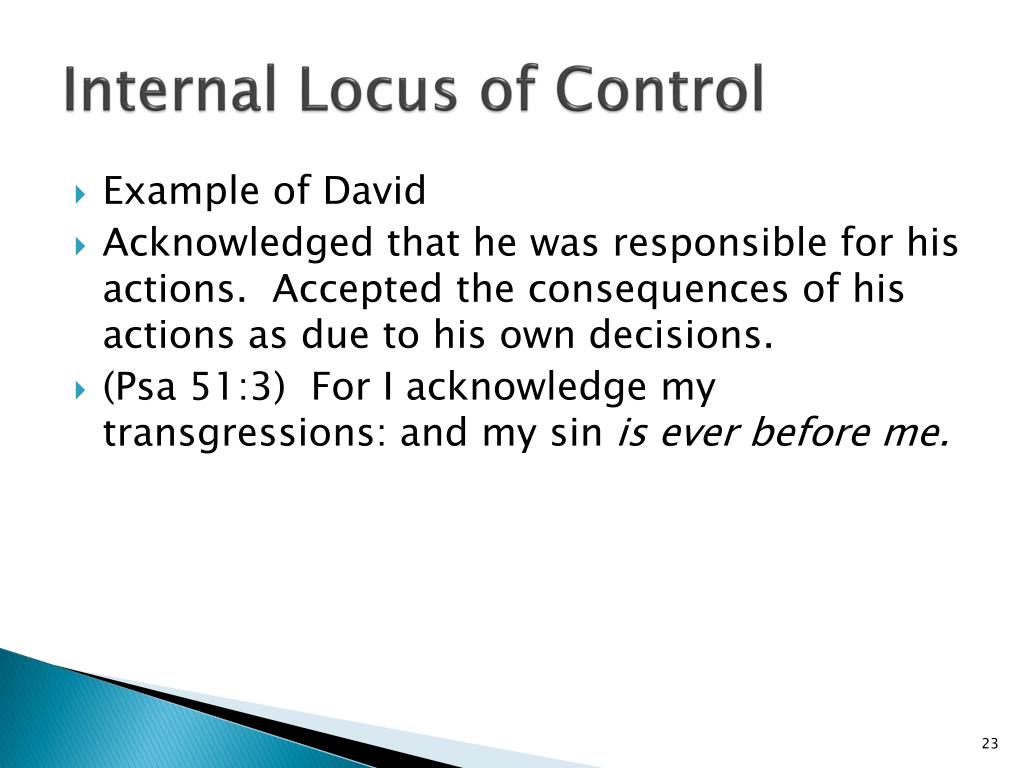 Internal Locus of Control

Example of David

Acknowledged that he was responsible for his actions. Accepted the consequences of his actions as due to his own decisions.

(Psa 51:3) For I acknowledge my transgressions: and my sin is ever before me.

23